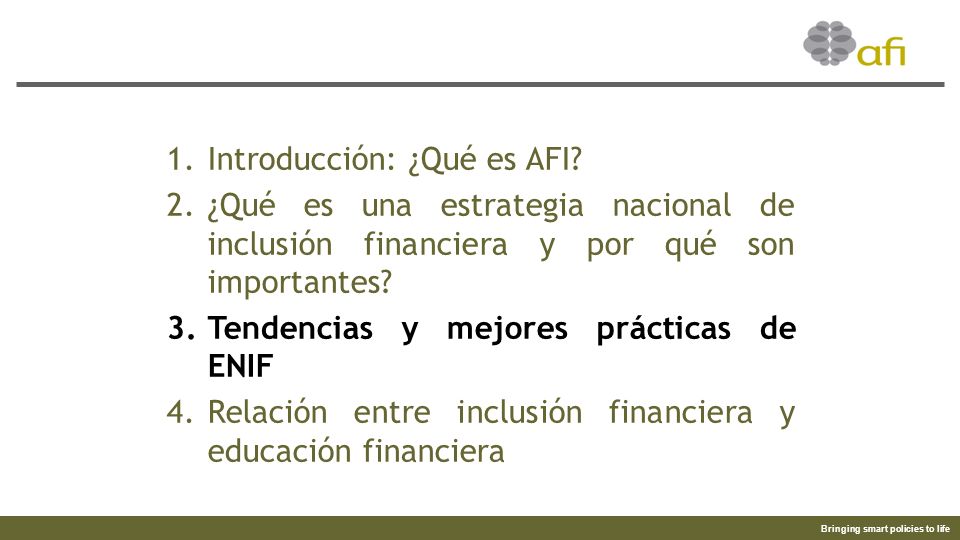 afi

1. Introducción: ¿Qué es AFI?
2. ¿Qué es una estrategia nacional de inclusión financiera y por qué son importantes?
3. Tendencias y mejores prácticas de ENIF
4. Relación entre inclusión financiera y educación financiera

Bringing smart policies to life